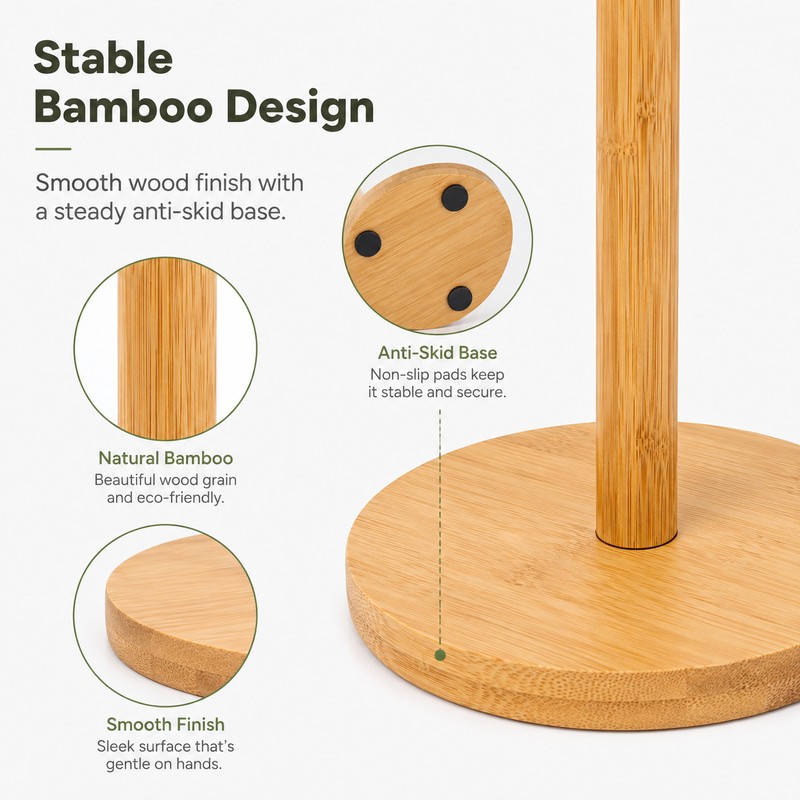 Stable Bamboo Design

Smooth wood finish with a steady anti-skid base.

Anti-Skid Base
Non-slip pads keep it stable and secure.

Natural Bamboo
Beautiful wood grain and eco-friendly.

Smooth Finish
Sleek surface that's gentle on hands.